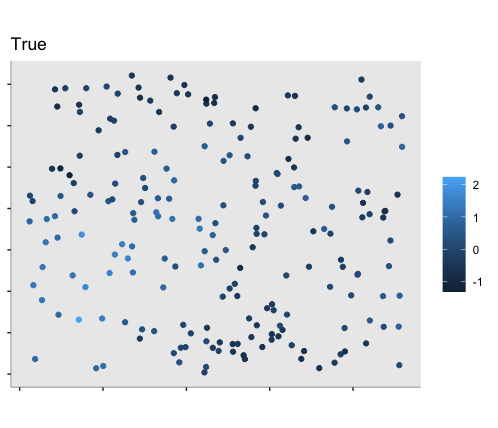 True

2
1
0
-1